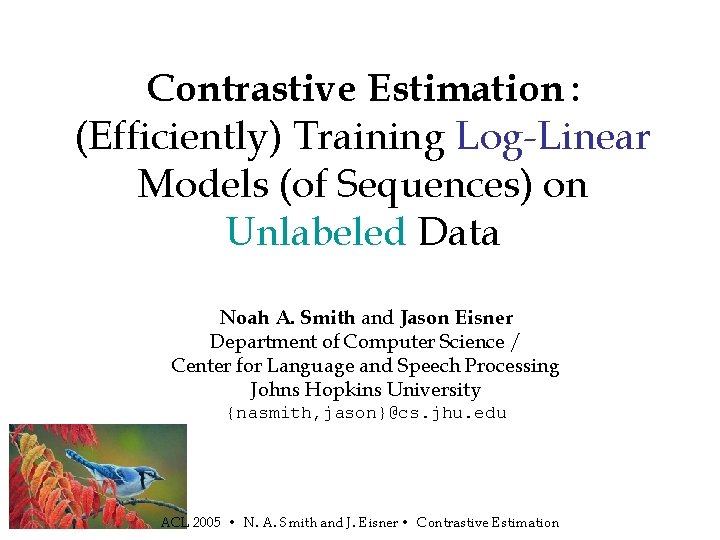 Contrastive Estimation:
(Efficiently) Training Log-Linear Models (of Sequences) on Unlabeled Data

Noah A. Smith and Jason Eisner
Department of Computer Science /
Center for Language and Speech Processing
Johns Hopkins University
{nasmith,jason}@cs.jhu.edu

ACL 2005 • N. A. Smith and J. Eisner • Contrastive Estimation